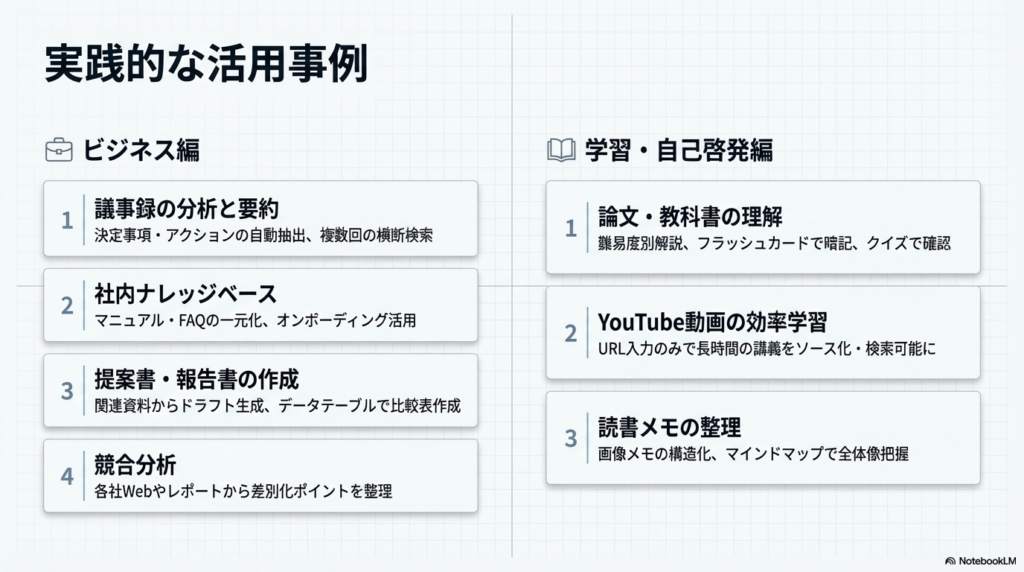 実践的な活用事例

ビジネス編

1
議事録の分析と要約
決定事項・アクションの自動抽出、複数回の横断検索

2
社内ナレッジベース
マニュアル・FAQの一元化、オンボーディング活用

3
提案書・報告書の作成
関連資料からドラフト生成、データテーブルで比較表作成

4
競合分析
各社Webやレポートから差別化ポイントを整理

学習・自己啓発編

1
論文・教科書の理解
難易度別解説、フラッシュカードで暗記、クイズで確認

2
YouTube動画の効率学習
URL入力のみで長時間の講義をソース化・検索可能に

3
読書メモの整理
画像メモの構造化、マインドマップで全体像把握

NotebookLM